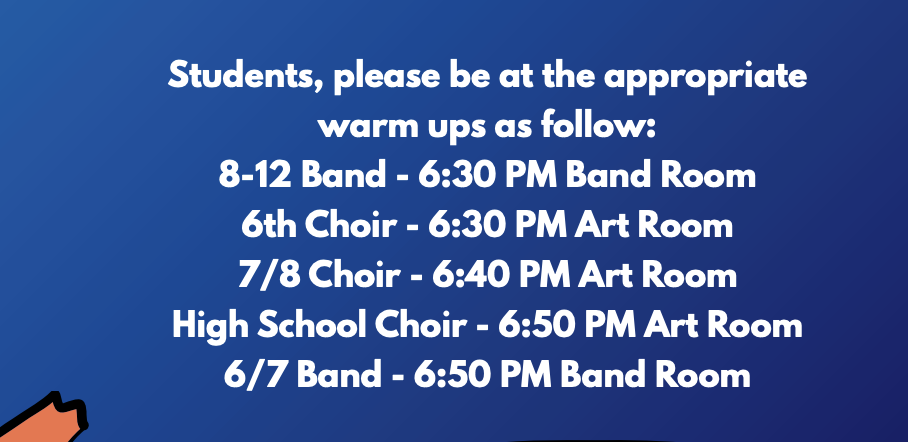 Students, please be at the appropriate warm ups as follow:
8-12 Band - 6:30 PM Band Room
6th Choir - 6:30 PM Art Room
7/8 Choir - 6:40 PM Art Room
High School Choir - 6:50 PM Art Room
6/7 Band - 6:50 PM Band Room